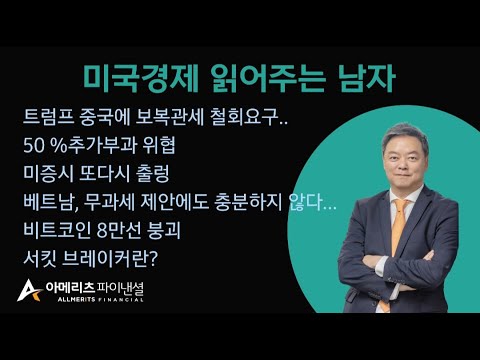 미국경제 읽어주는 남자

트럼프 중국에 보복관세 철회요구..
50 %추가부과 위협
미증시 또다시 출렁
베트남, 무과세 제안에도 충분하지 않다...
비트코인 8만선 붕괴
서킷 브레이커란?

아메리츠 파이낸셜
ALLMERITS FINANCIAL